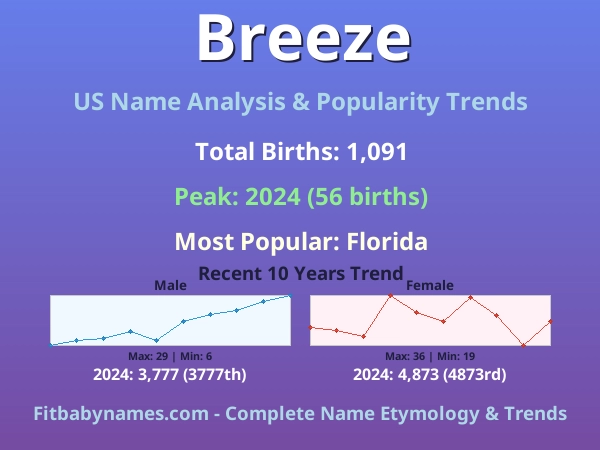 Breeze

US Name Analysis & Popularity Trends

Total Births: 1,091

Peak: 2024 (56 births)

Most Popular: Florida

Recent 10 Years Trend

Male

Max: 29 | Min: 6

2024: 3,777 (3777th)

Female

Max: 36 | Min: 19

2024: 4,873 (4873rd)

Fitbabynames.com - Complete Name Etymology & Trends